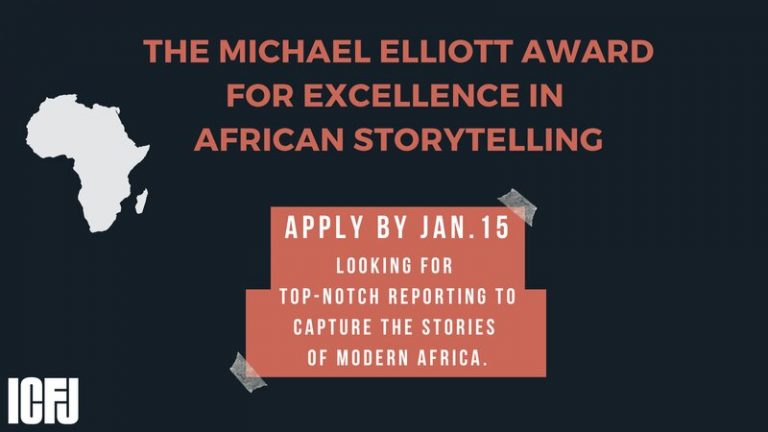 THE MICHAEL ELLIOTT AWARD FOR EXCELLENCE IN AFRICAN STORYTELLING

APPLY BY JAN.15

LOOKING FOR TOP-NOTCH REPORTING TO CAPTURE THE STORIES OF MODERN AFRICA.

ICFJ